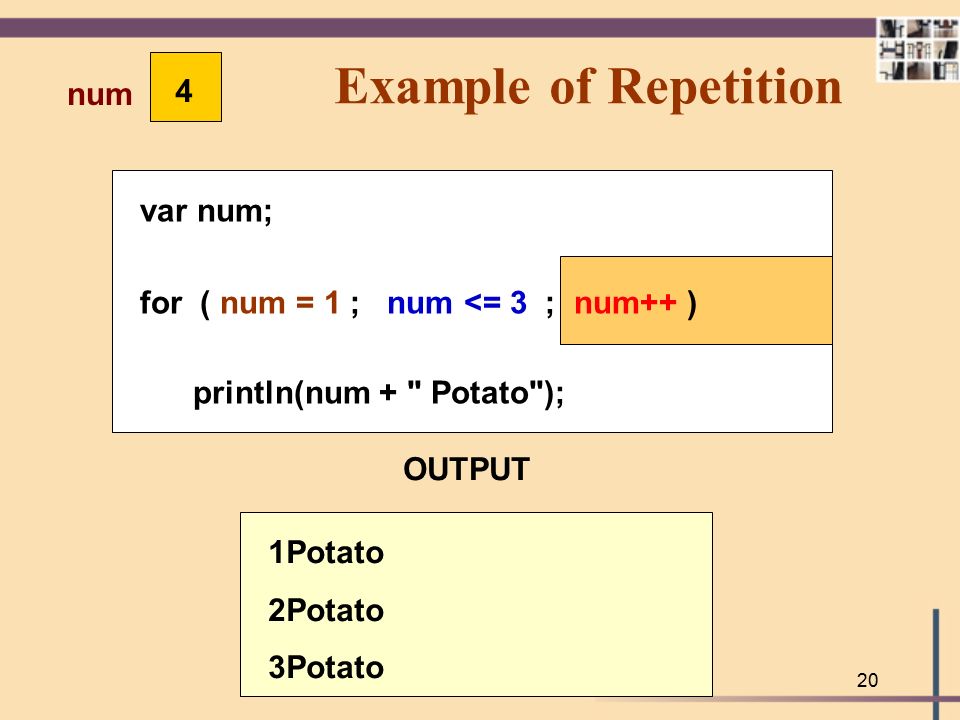 num 4

Example of Repetition

var num;

for ( num = 1 ; num <= 3 ; num++ )

println(num + " Potato");

OUTPUT

1Potato

2Potato

3Potato

20